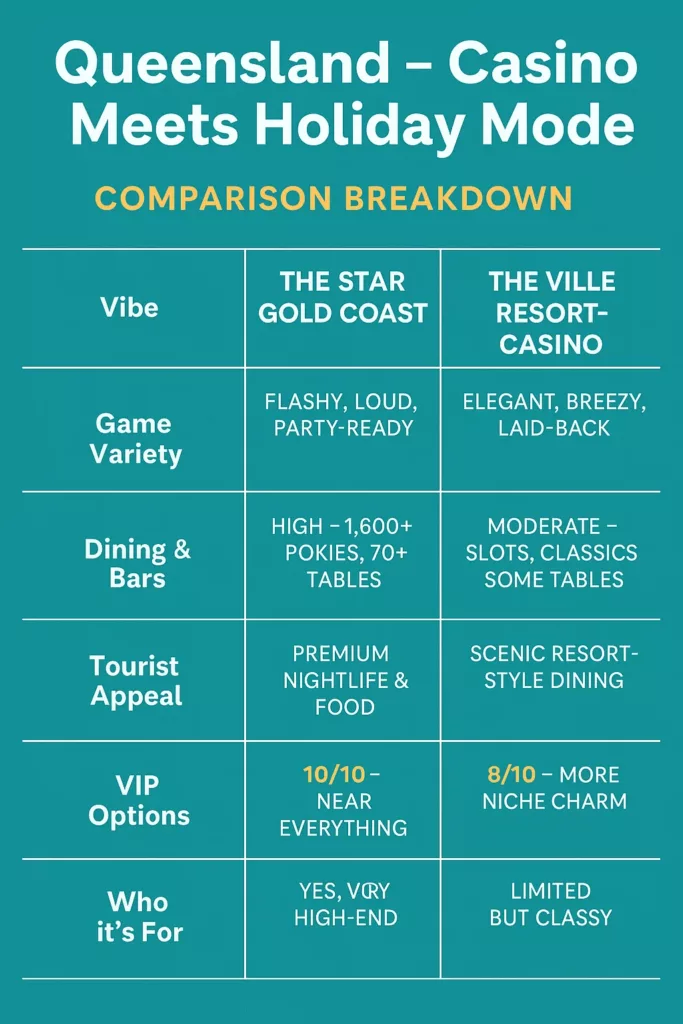 Queensland – Casino Meets Holiday Mode

COMPARISON BREAKDOWN

| Vibe | THE STAR GOLD COAST | THE VILLE RESORT-CASINO |
|---|---|---|
| Game Variety | FLASHY, LOUD, PARTY-READY | ELEGANT, BREEZY, LAID-BACK |
| Dining & Bars | HIGH – 1,600+ POKIES, 70+ TABLES | MODERATE – SLOTS, CLASSICS SOME TABLES |
| Tourist Appeal | PREMIUM NIGHTLIFE & FOOD | SCENIC RESORT-STYLE DINING |
| VIP Options | 10/10 – NEAR EVERYTHING | 8/10 – MORE NICHE CHARM |
| Who it's For | YES, VERY HIGH-END | LIMITED BUT CLASSY |